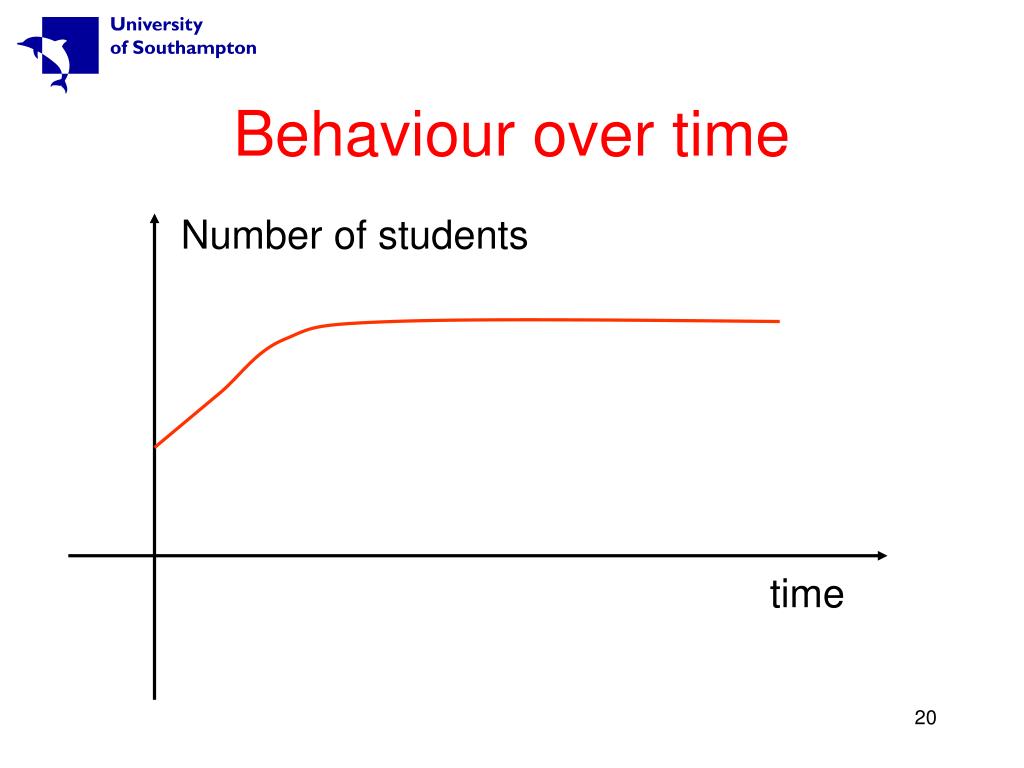 University of Southampton

Behaviour over time

Number of students

time

20